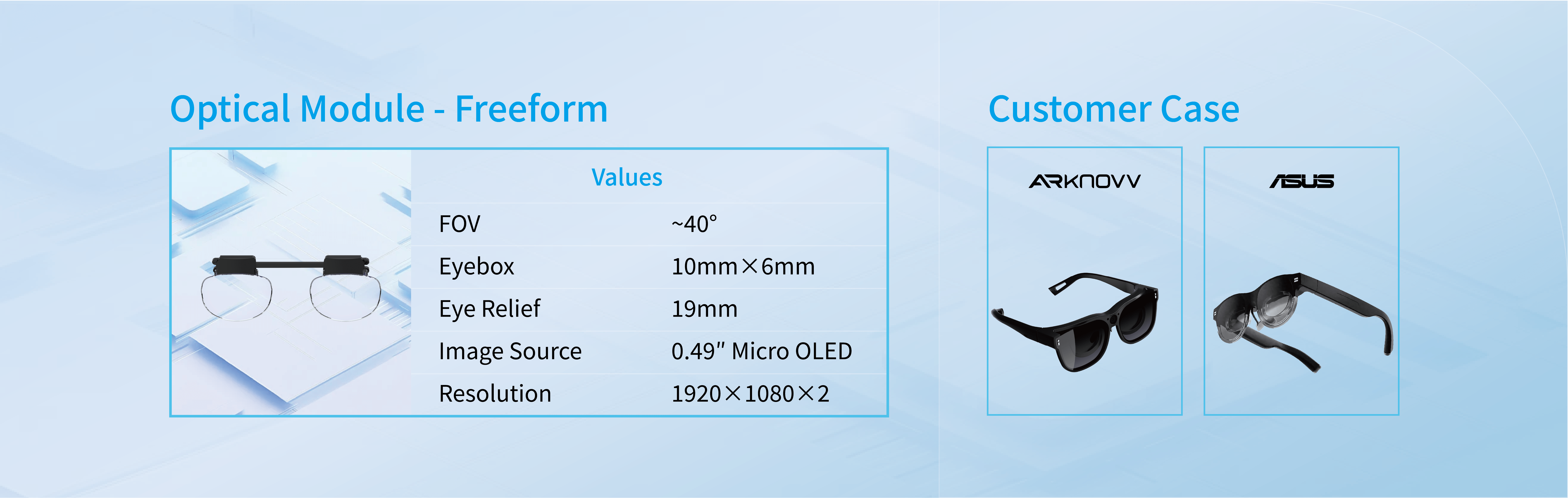 Optical Module - Freeform

| | Values |
|---|---|
| FOV | ~40° |
| Eyebox | 10mm×6mm |
| Eye Relief | 19mm |
| Image Source | 0.49" Micro OLED |
| Resolution | 1920×1080×2 |

Customer Case

ARKNOVV

ASUS